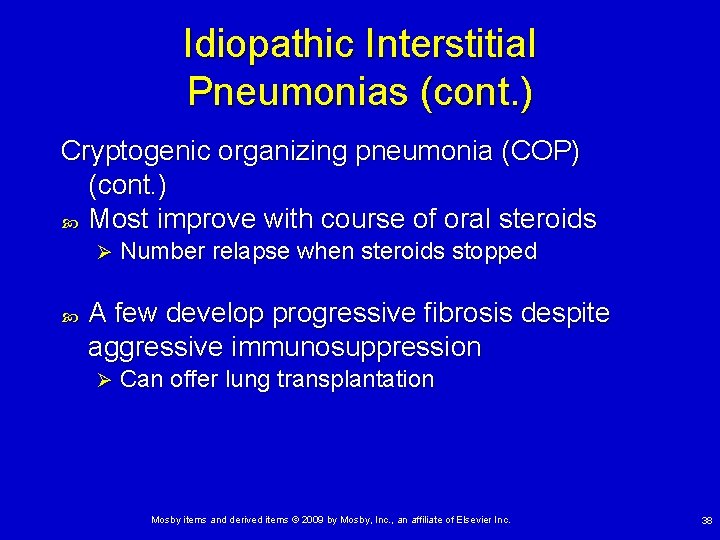 Idiopathic Interstitial Pneumonias (cont.)

Cryptogenic organizing pneumonia (COP) (cont.)

Most improve with course of oral steroids

Number relapse when steroids stopped

A few develop progressive fibrosis despite aggressive immunosuppression

Can offer lung transplantation

Mosby items and derived items © 2009 by Mosby, Inc., an affiliate of Elsevier Inc.

38